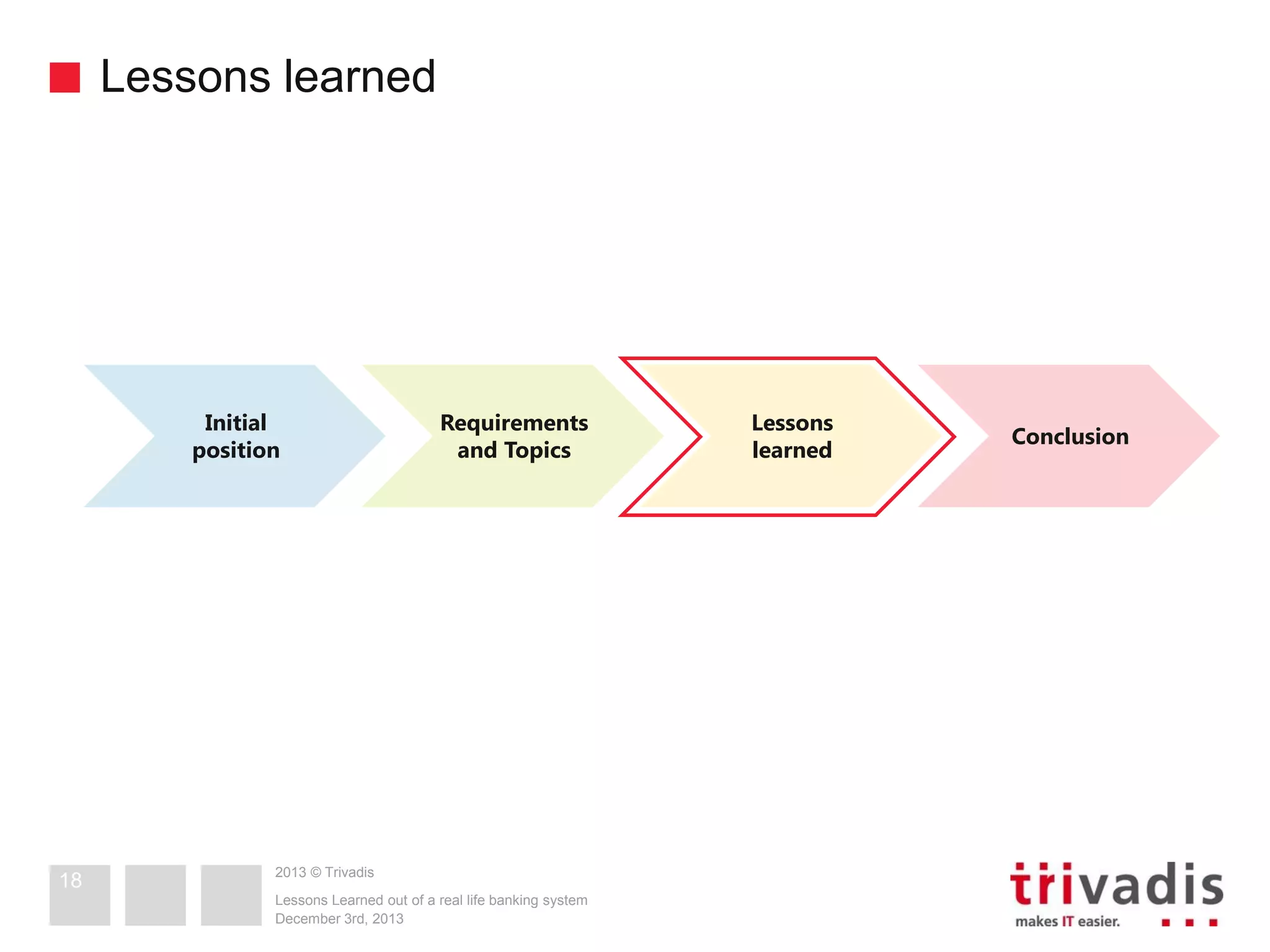 Lessons learned

Initial position

Requirements and Topics

Lessons learned

Conclusion

18

2013 © Trivadis

Lessons Learned out of a real life banking system
December 3rd, 2013

trivadis
makes IT easier.